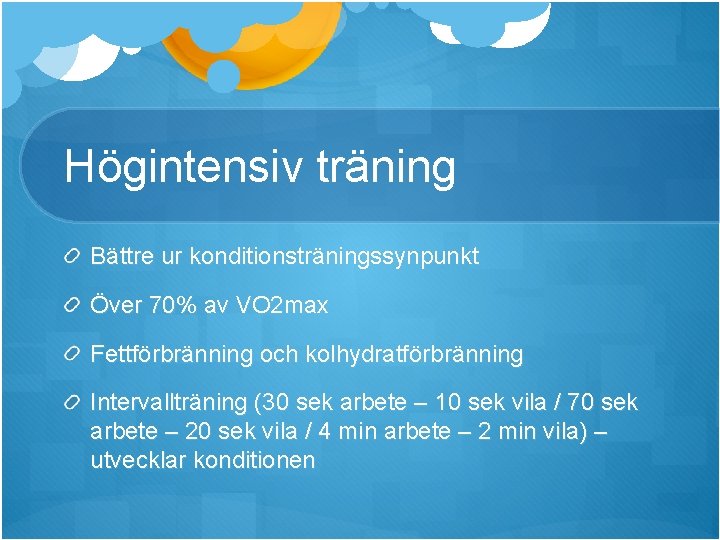 Högintensiv träning

Bättre ur konditionsträningssynpunkt

Över 70% av VO2max

Fettförbränning och kolhydratförbränning

Intervallträning (30 sek arbete – 10 sek vila / 70 sek arbete – 20 sek vila / 4 min arbete – 2 min vila) – utvecklar konditionen